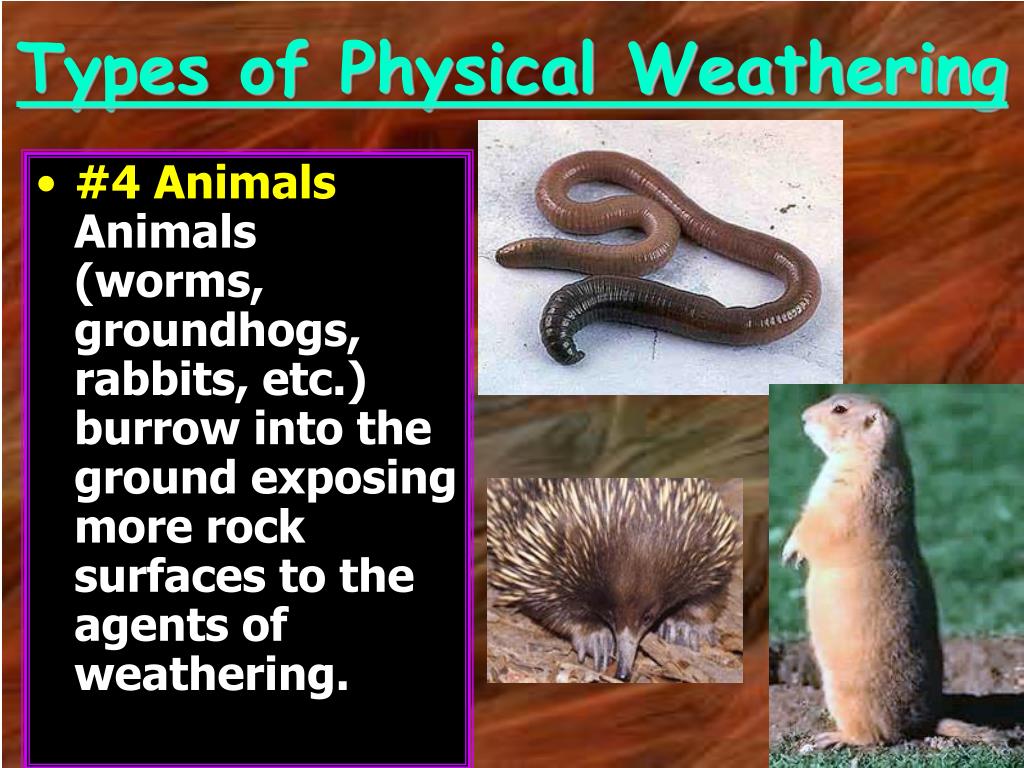 Types of Physical Weathering

• #4 Animals Animals (worms, groundhogs, rabbits, etc.) burrow into the ground exposing more rock surfaces to the agents of weathering.